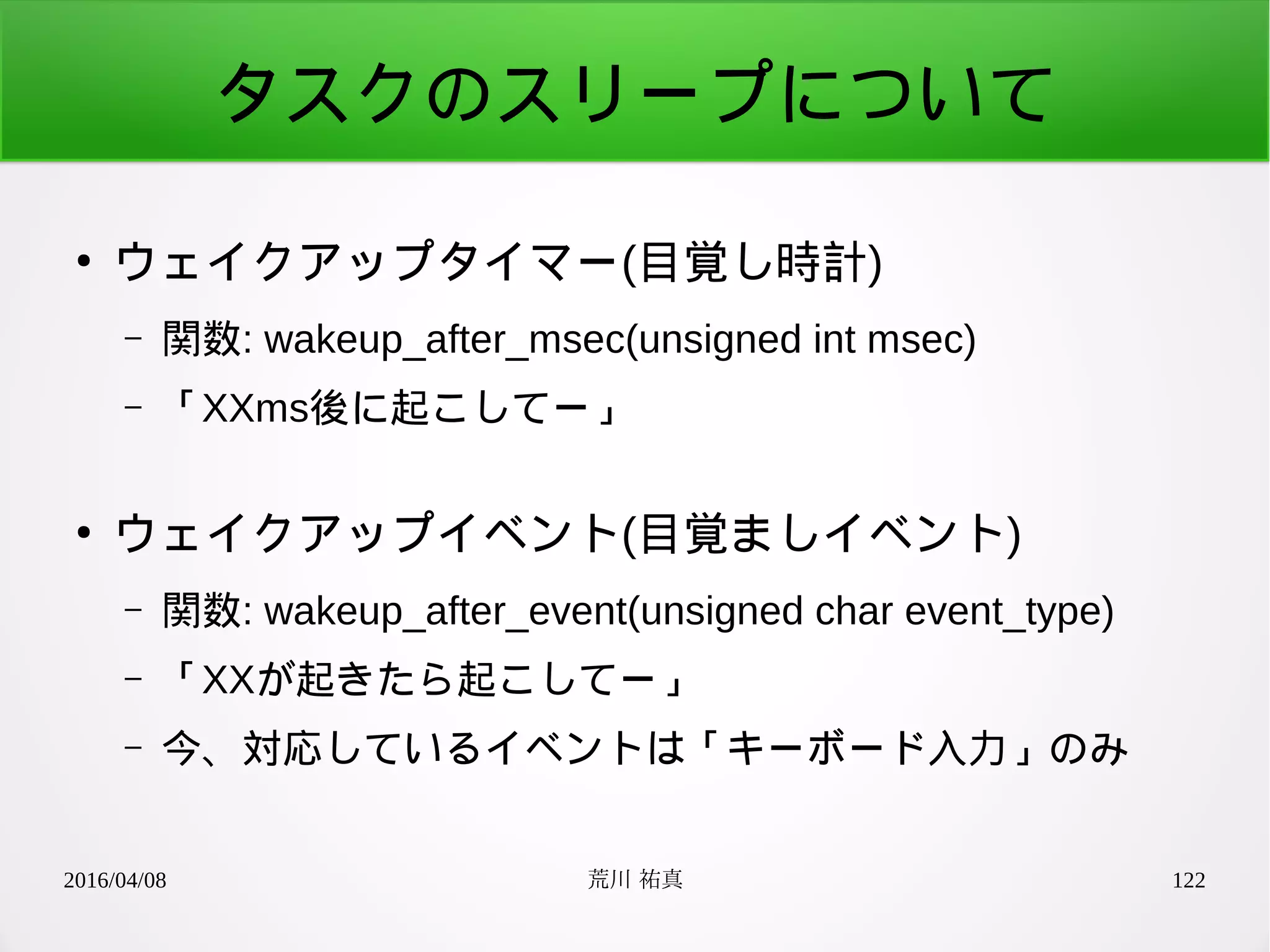 タスクのスリープについて

• ウェイクアップタイマー(目覚し時計)
  – 関数: wakeup_after_msec(unsigned int msec)
  – 「XXms後に起こしてー」

• ウェイクアップイベント(目覚ましイベント)
  – 関数: wakeup_after_event(unsigned char event_type)
  – 「XXが起きたら起こしてー」
  – 今、対応しているイベントは「キーボード入力」のみ

2016/04/08

荒川 祐真

122